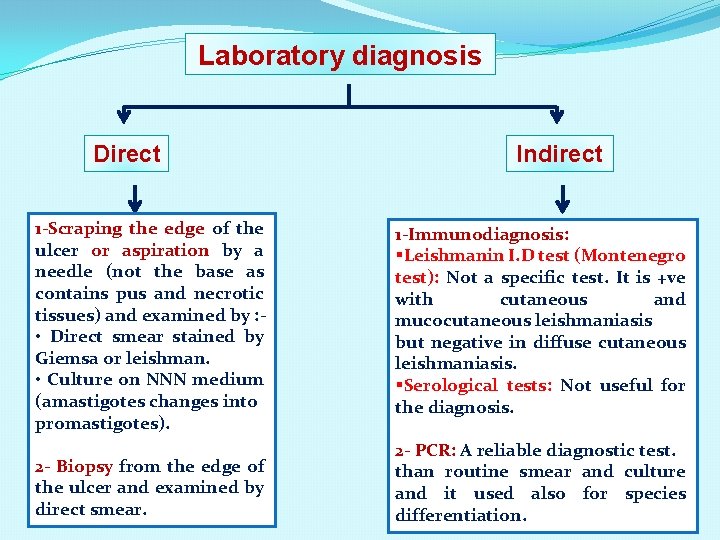 Laboratory diagnosis

Direct

1-Scraping the edge of the ulcer or aspiration by a needle (not the base as contains pus and necrotic tissues) and examined by :-
• Direct smear stained by Giemsa or leishman.
• Culture on NNN medium (amastigotes changes into promastigotes).

2- Biopsy from the edge of the ulcer and examined by direct smear.

Indirect

1-Immunodiagnosis:
▪Leishmanin I.D test (Montenegro test): Not a specific test. It is +ve with cutaneous and mucocutaneous leishmaniasis but negative in diffuse cutaneous leishmaniasis.
▪Serological tests: Not useful for the diagnosis.

2- PCR: A reliable diagnostic test. than routine smear and culture and it used also for species differentiation.